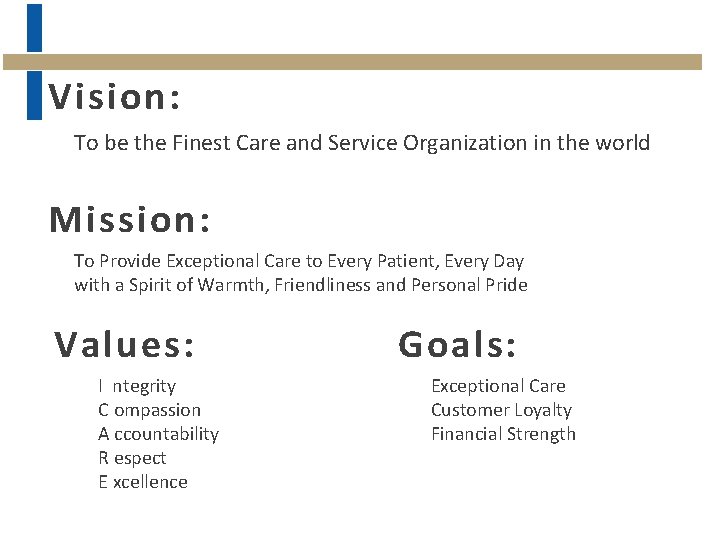 Vision:

To be the Finest Care and Service Organization in the world

Mission:

To Provide Exceptional Care to Every Patient, Every Day with a Spirit of Warmth, Friendliness and Personal Pride

Values:

I ntegrity
C ompassion
A ccountability
R espect
E xcellence

Goals:

Exceptional Care
Customer Loyalty
Financial Strength